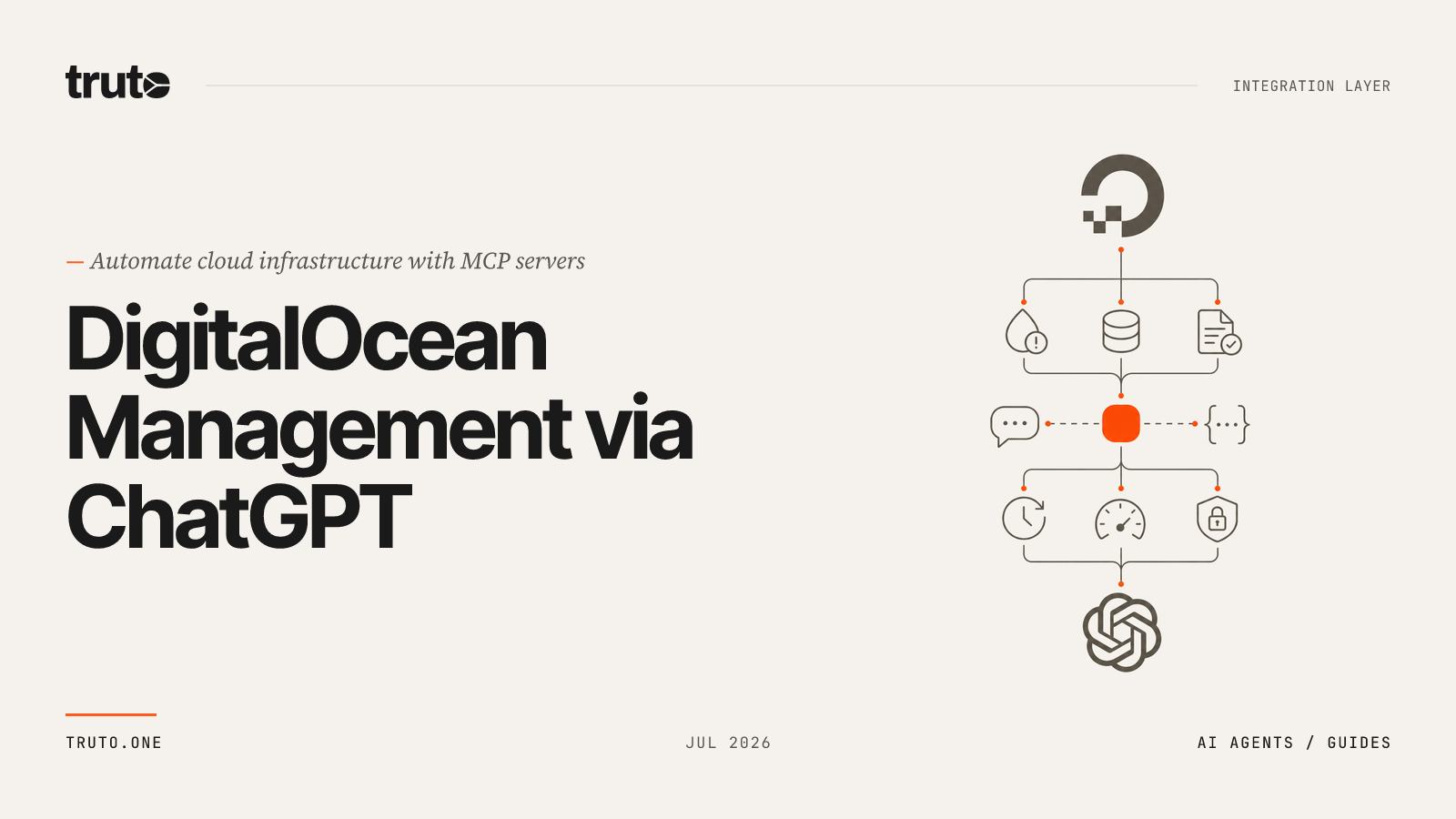 truto

INTEGRATION LAYER

— Automate cloud infrastructure with MCP servers

DigitalOcean Management via ChatGPT

TRUTO.ONE

JUL 2026

AI AGENTS / GUIDES